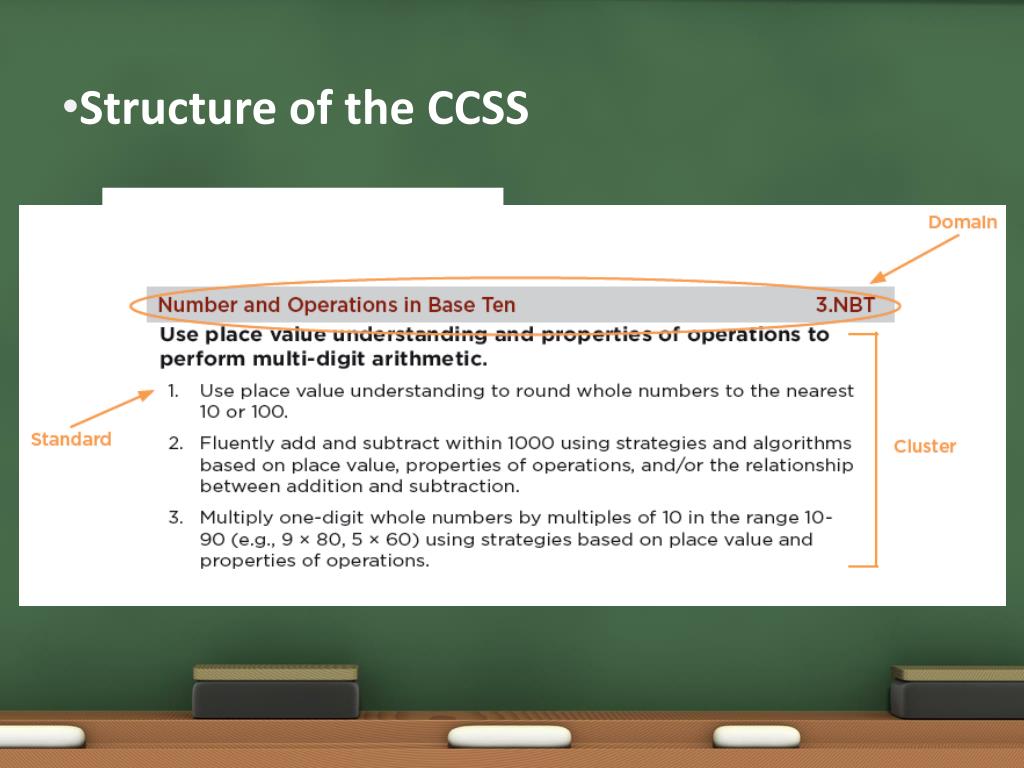 •Structure of the CCSS

Domain

Number and Operations in Base Ten 3.NBT

Use place value understanding and properties of operations to perform multi-digit arithmetic.

Standard

1. Use place value understanding to round whole numbers to the nearest 10 or 100.

2. Fluently add and subtract within 1000 using strategies and algorithms based on place value, properties of operations, and/or the relationship between addition and subtraction.

3. Multiply one-digit whole numbers by multiples of 10 in the range 10-90 (e.g., $9 \times 80$, $5 \times 60$) using strategies based on place value and properties of operations.

Cluster